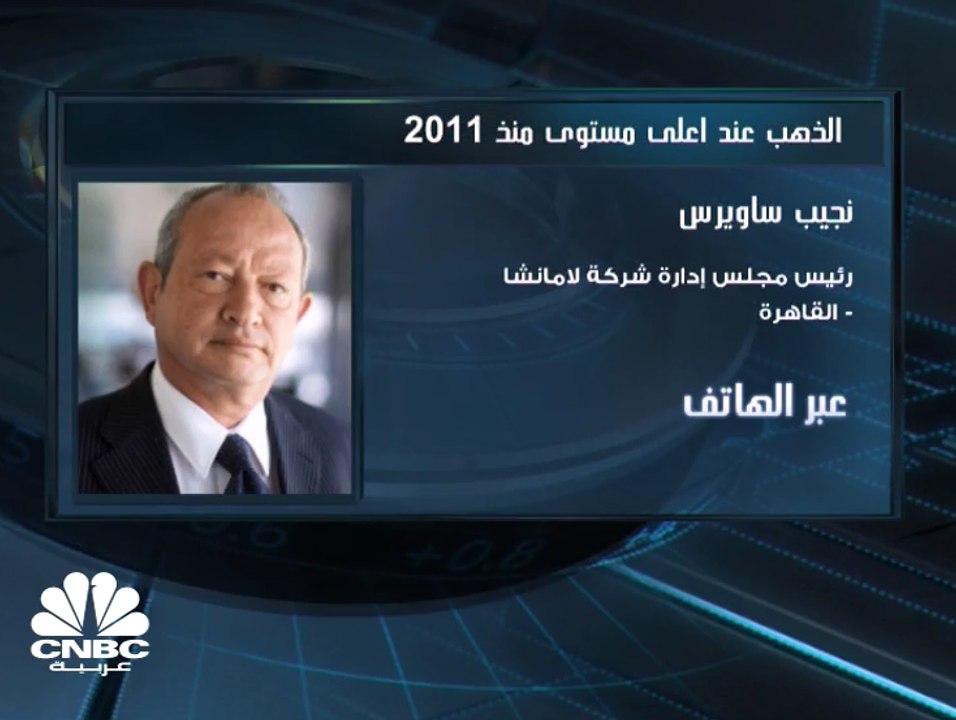 الذهب عند اعلى مستوى منذ 2011

نجيب ساويرس

رئيس مجلس إدارة شركة لامانشا - القاهرة

عبر الهاتف

CNBC عربية